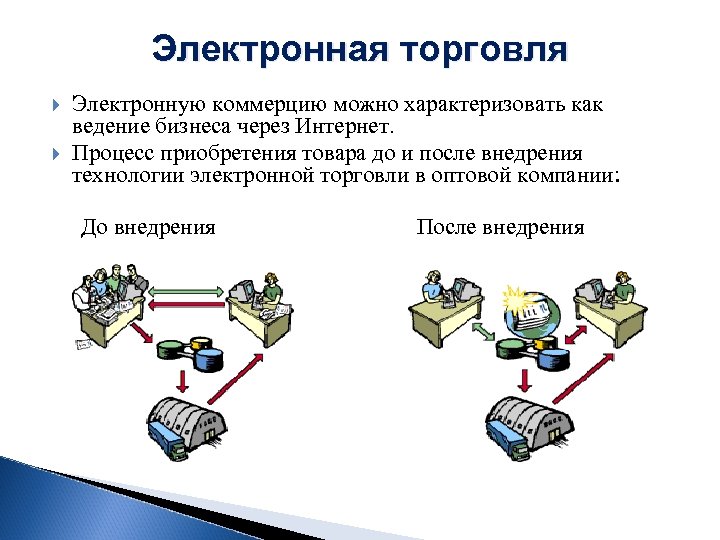 Электронная торговля

Электронную коммерцию можно характеризовать как ведение бизнеса через Интернет.

Процесс приобретения товара до и после внедрения технологии электронной торговли в оптовой компании:

До внедрения

После внедрения